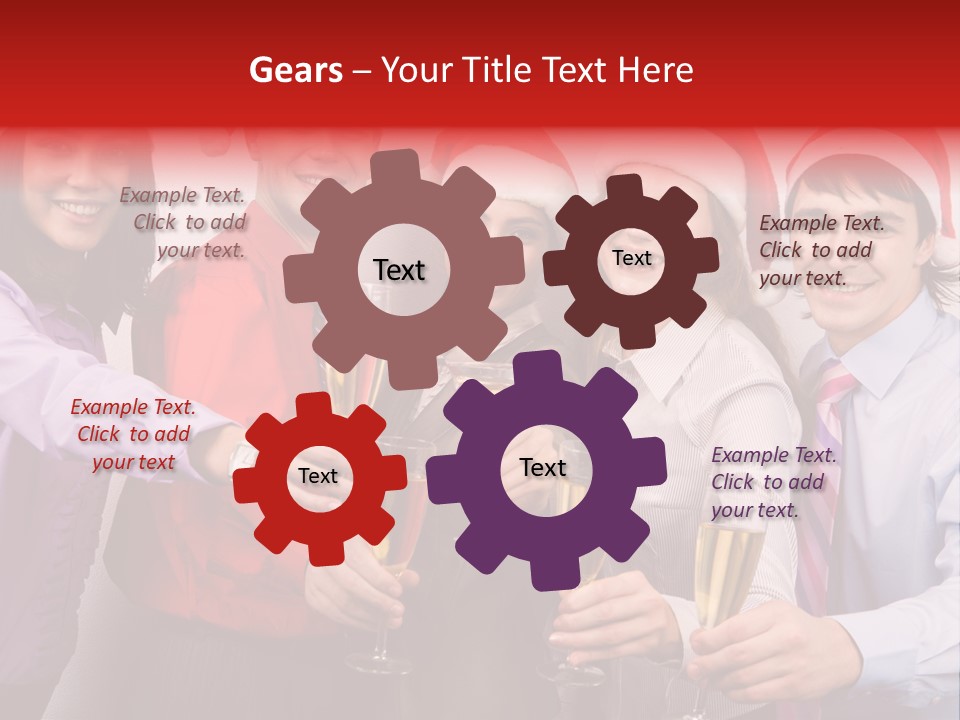 Gears – Your Title Text Here

Example Text. Click to add your text.

Text

Text

Example Text. Click to add your text.

Example Text. Click to add your text

Text

Text

Example Text. Click to add your text.